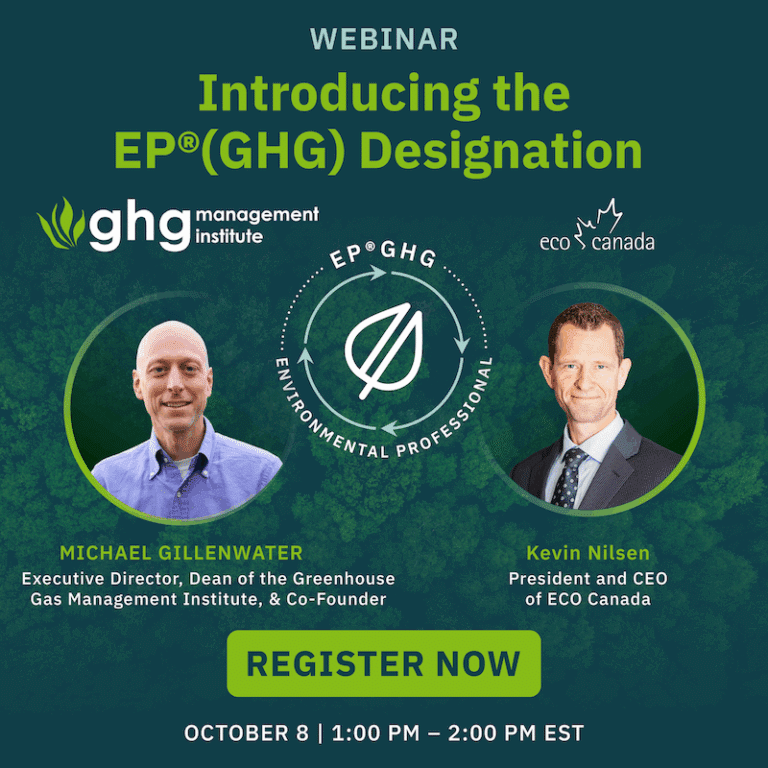 WEBINAR

Introducing the EP®(GHG) Designation

ghg management institute

eco canada

EP® GHG

ENVIRONMENTAL PROFESSIONAL

MICHAEL GILLENWATER
Executive Director, Dean of the Greenhouse Gas Management Institute, & Co-Founder

Kevin Nilsen
President and CEO of ECO Canada

REGISTER NOW

OCTOBER 8 | 1:00 PM – 2:00 PM EST